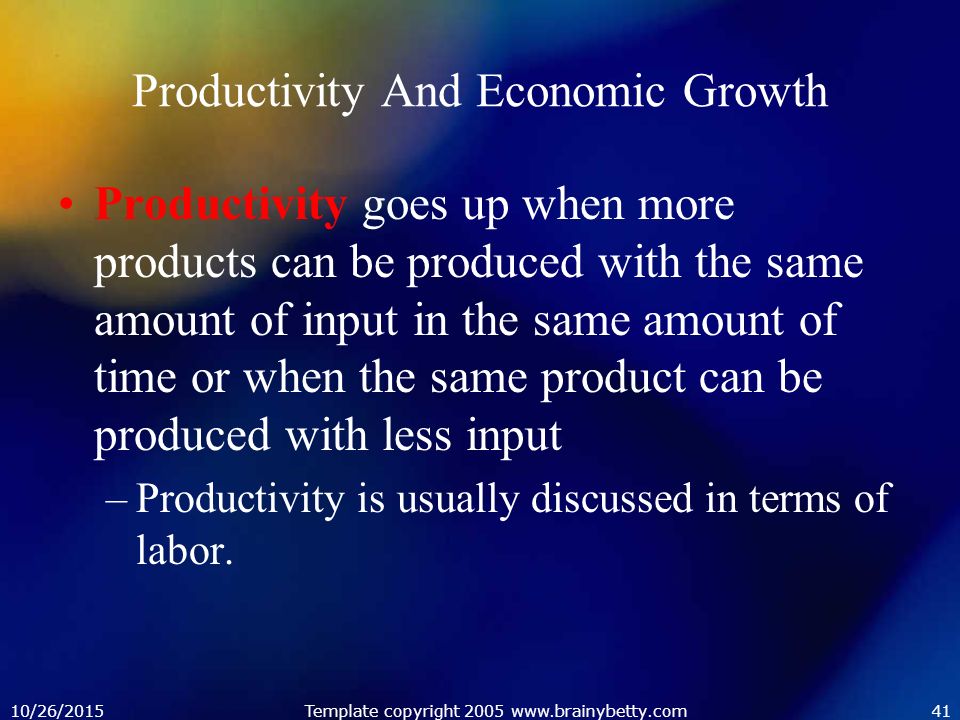 Productivity And Economic Growth

• Productivity goes up when more products can be produced with the same amount of input in the same amount of time or when the same product can be produced with less input

– Productivity is usually discussed in terms of labor.

10/26/2015 Template copyright 2005 www.brainybetty.com 41